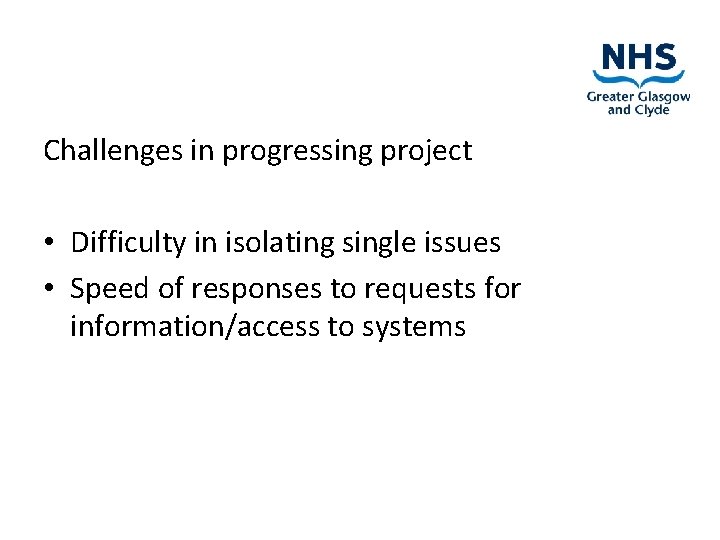 NHS
Greater Glasgow and Clyde

Challenges in progressing project

• Difficulty in isolating single issues
• Speed of responses to requests for information/access to systems